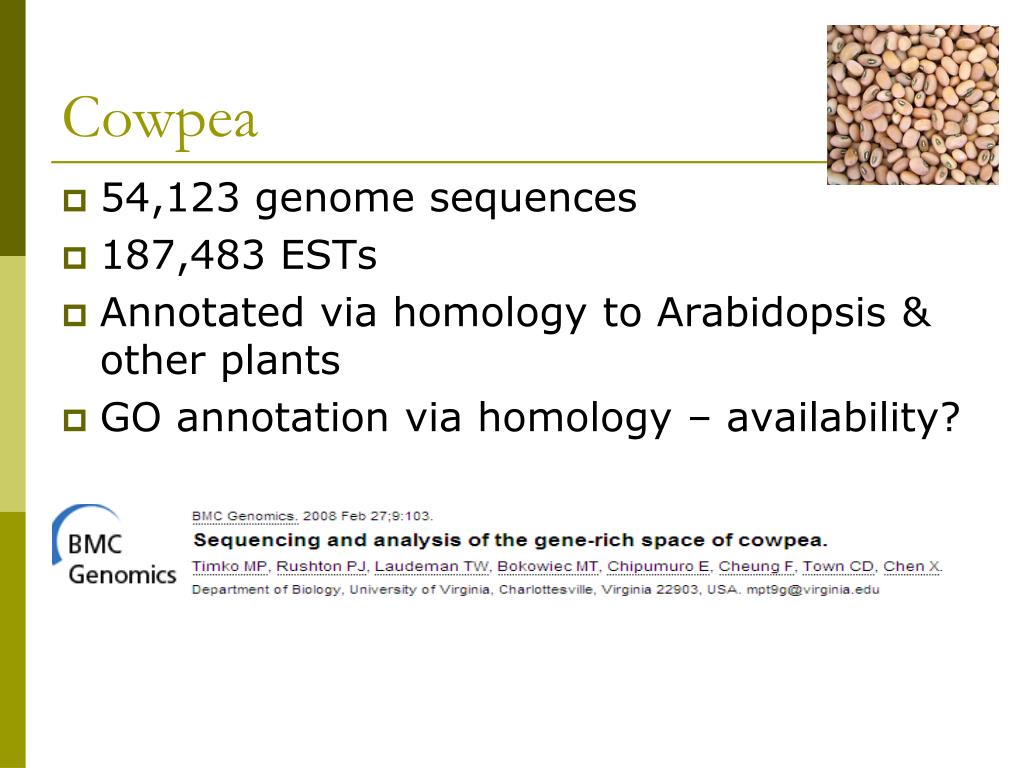 Cowpea

54,123 genome sequences

187,483 ESTs

Annotated via homology to Arabidopsis & other plants

GO annotation via homology – availability?

BMC Genomics

BMC Genomics. 2008 Feb 27;9:103.

Sequencing and analysis of the gene-rich space of cowpea.

Timko MP, Rushton PJ, Laudeman TW, Bokowiec MT, Chipumuro E, Cheung F, Town CD, Chen X.

Department of Biology, University of Virginia, Charlottesville, Virginia 22903, USA. mpt9g@virginia.edu